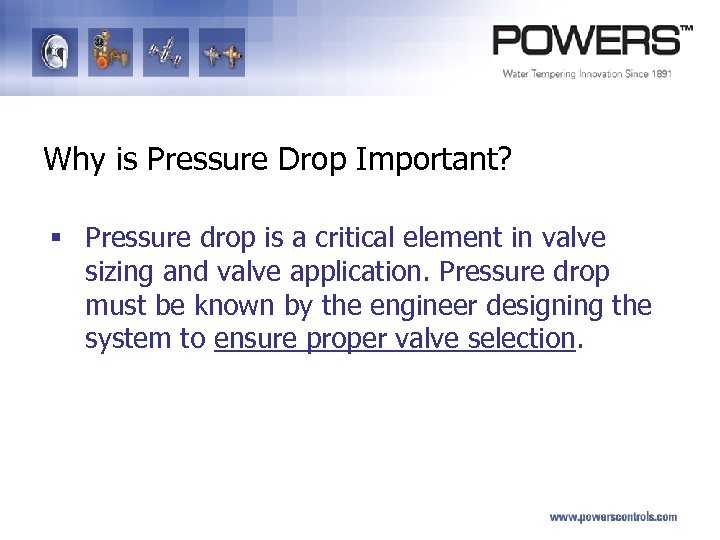 POWERS™
Water Tempering Innovation Since 1891

Why is Pressure Drop Important?

▪ Pressure drop is a critical element in valve sizing and valve application. Pressure drop must be known by the engineer designing the system to ensure proper valve selection.

www.powerscontrols.com